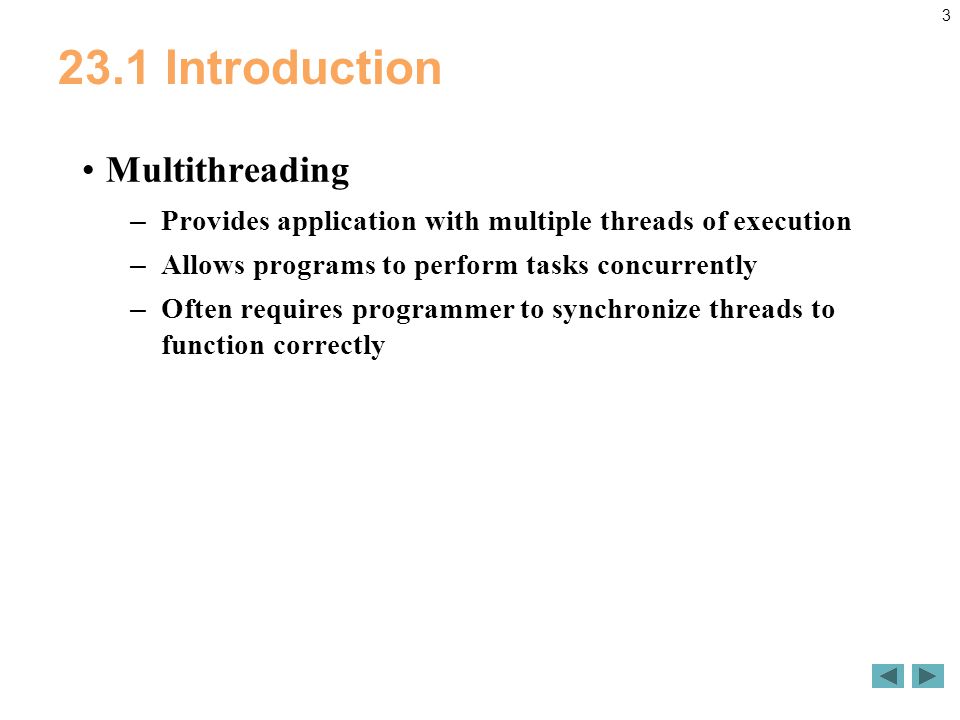 3

23.1 Introduction

• Multithreading
– Provides application with multiple threads of execution
– Allows programs to perform tasks concurrently
– Often requires programmer to synchronize threads to function correctly